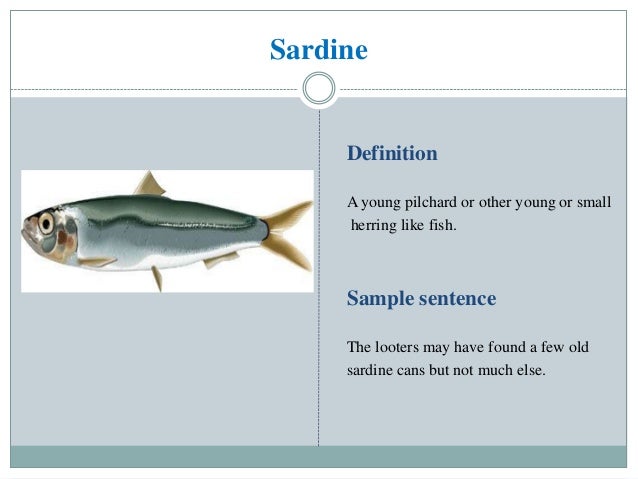 Sardine

Definition

A young pilchard or other young or small herring like fish.

Sample sentence

The looters may have found a few old sardine cans but not much else.